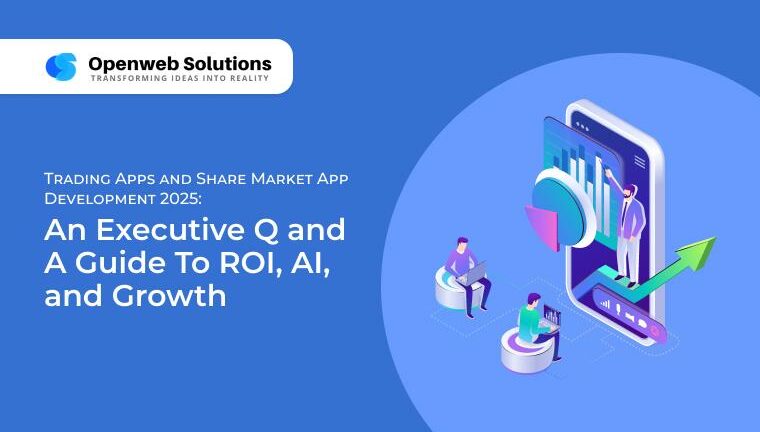 Openweb Solutions
TRANSFORMING IDEAS INTO REALITY

Trading Apps and Share Market App Development 2025:

An Executive Q and A Guide To ROI, AI, and Growth